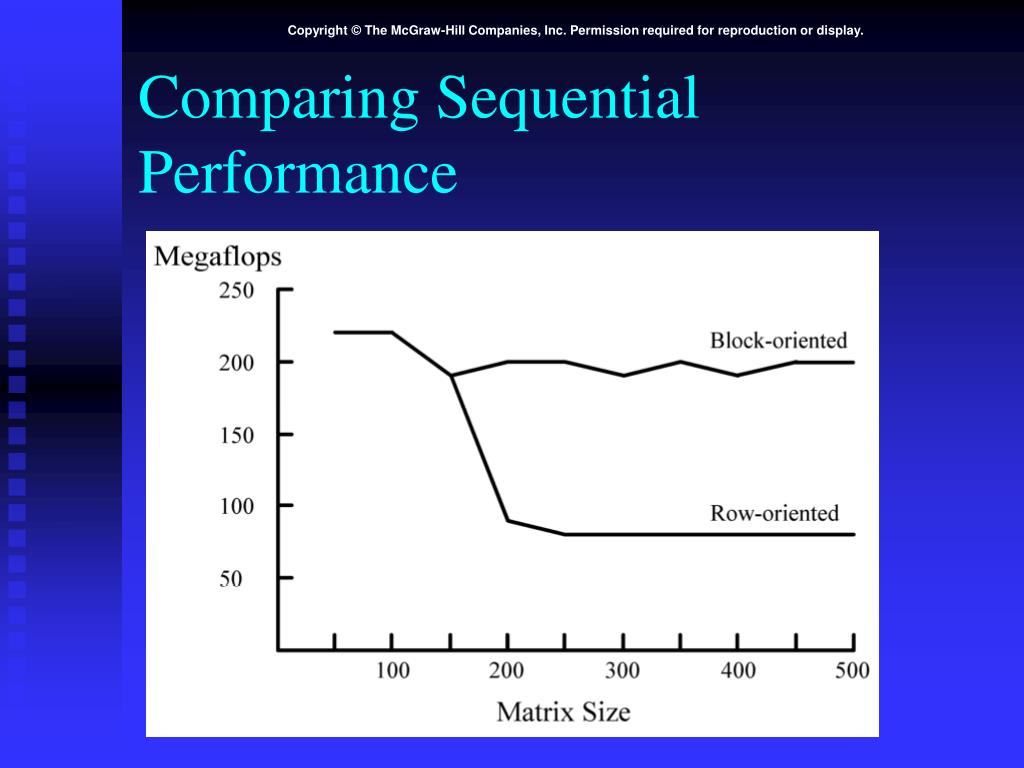 Copyright © The McGraw-Hill Companies, Inc. Permission required for reproduction or display.

Comparing Sequential Performance

Megaflops

250

200

150

100

50

Block-oriented

Row-oriented

100

200

300

400

500

Matrix Size